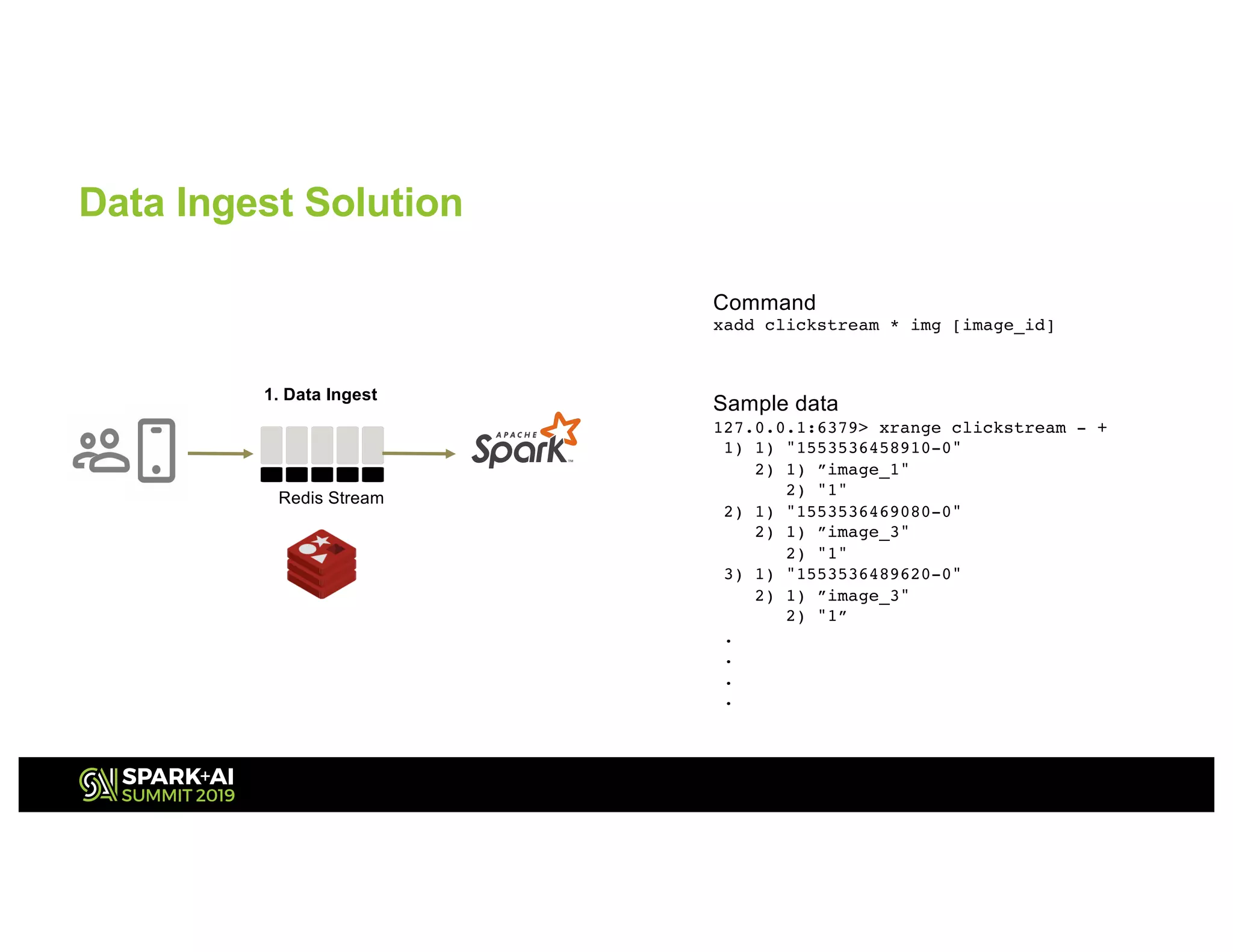 Data Ingest Solution

1. Data Ingest

Redis Stream

APACHE Spark

Command
xadd clickstream * img [image_id]

Sample data
127.0.0.1:6379> xrange clickstream - +
1) 1) "1553536458910-0"
   2) 1) ”image_1"
      2) "1"
2) 1) "1553536469080-0"
   2) 1) ”image_3"
      2) "1"
3) 1) "1553536489620-0"
   2) 1) ”image_3"
      2) "1”
.
.
.
.

SPARK+AI SUMMIT 2019